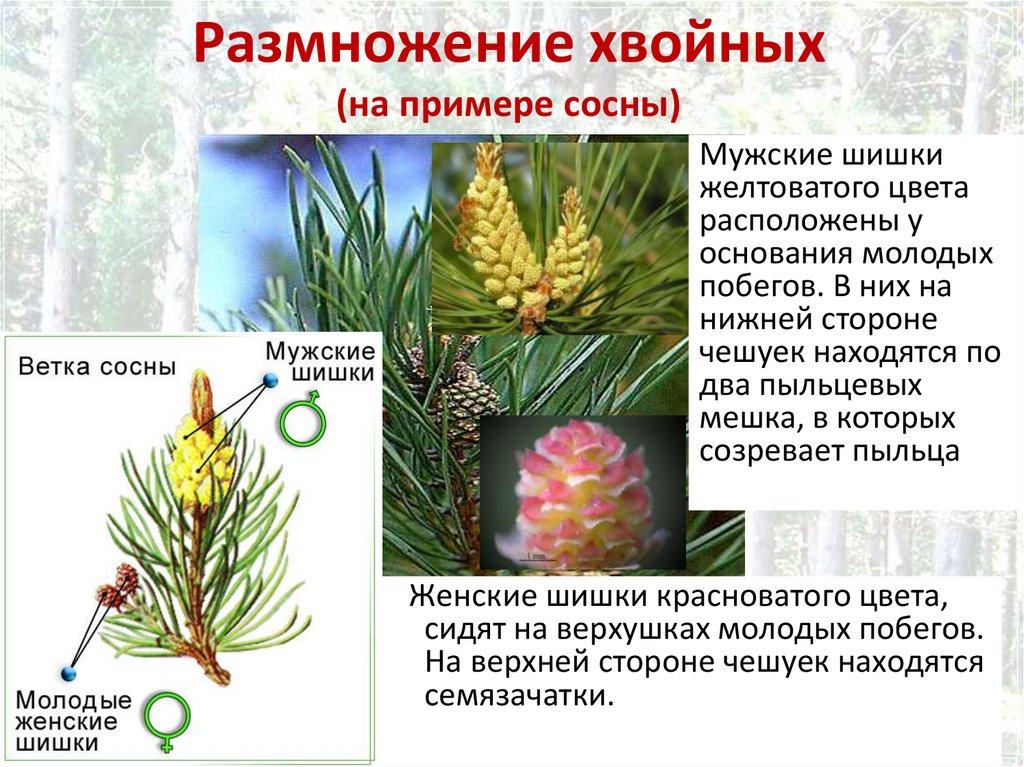 Размножение хвойных
(на примере сосны)

Мужские шишки желтоватого цвета расположены у основания молодых побегов. В них на нижней стороне чешуек находятся по два пыльцевых мешка, в которых созревает пыльца

Ветка сосны

Мужские шишки

Молодые женские шишки

1 mm

Женские шишки красноватого цвета, сидят на верхушках молодых побегов. На верхней стороне чешуек находятся семязачатки.